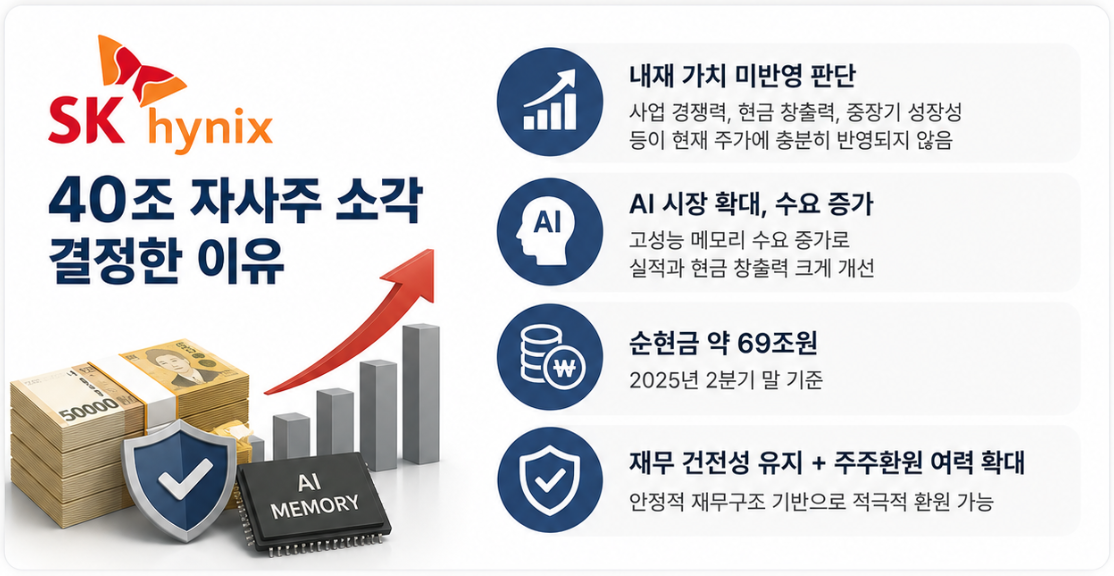 SK hynix

40조 자사주 소각 결정한 이유

50000

AI MEMORY

내재 가치 미반영 판단
사업 경쟁력, 현금 창출력, 중장기 성장성 등이 현재 주가에 충분히 반영되지 않음

AI

AI 시장 확대, 수요 증가
고성능 메모리 수요 증가로 실적과 현금 창출력 크게 개선

₩

순현금 약 69조원
2025년 2분기 말 기준

재무 건전성 유지 + 주주환원 여력 확대
안정적 재무구조 기반으로 적극적 환원 가능